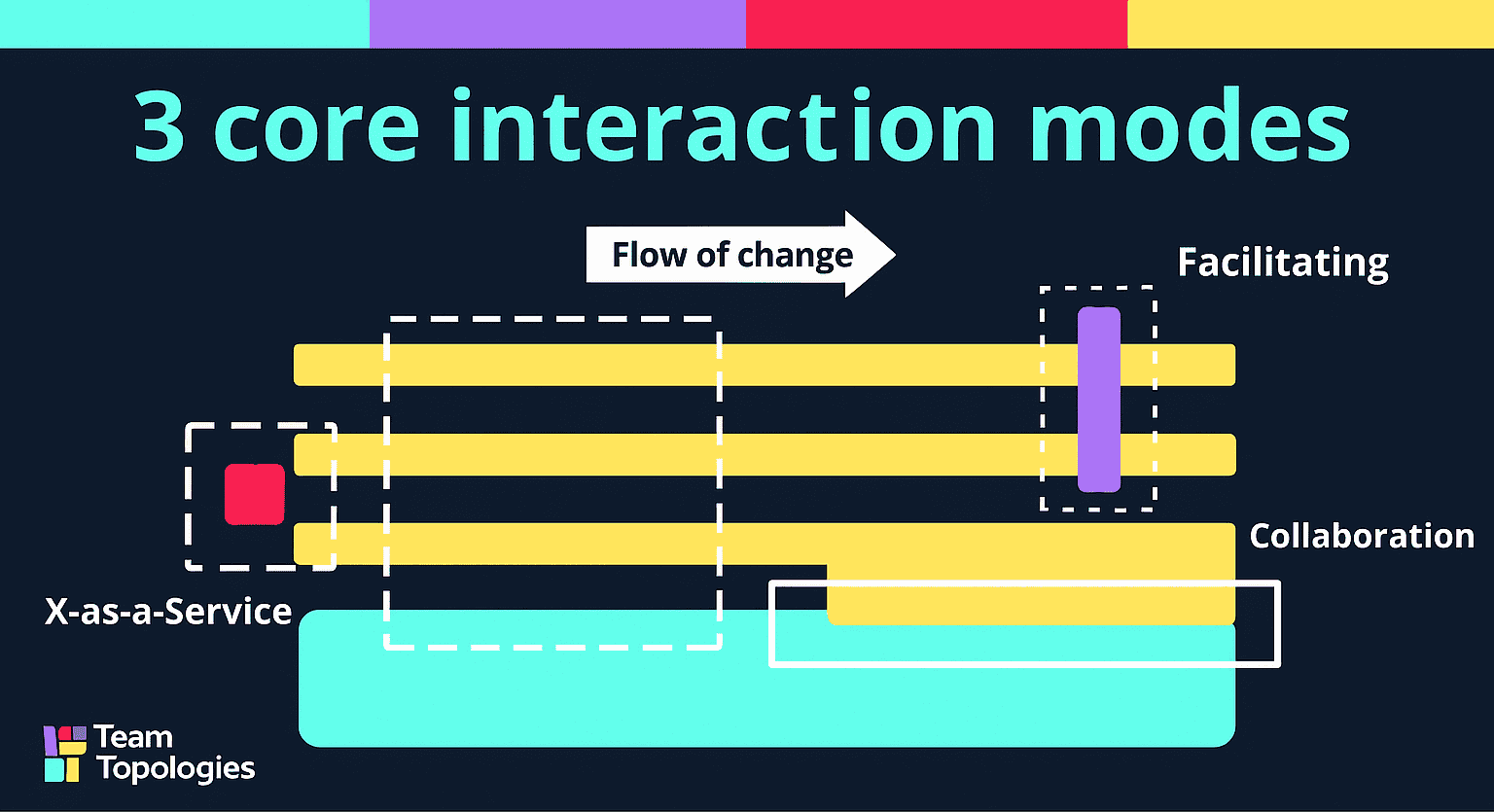 3 core interaction modes

Flow of change

Facilitating

Collaboration

X-as-a-Service

Team Topologies